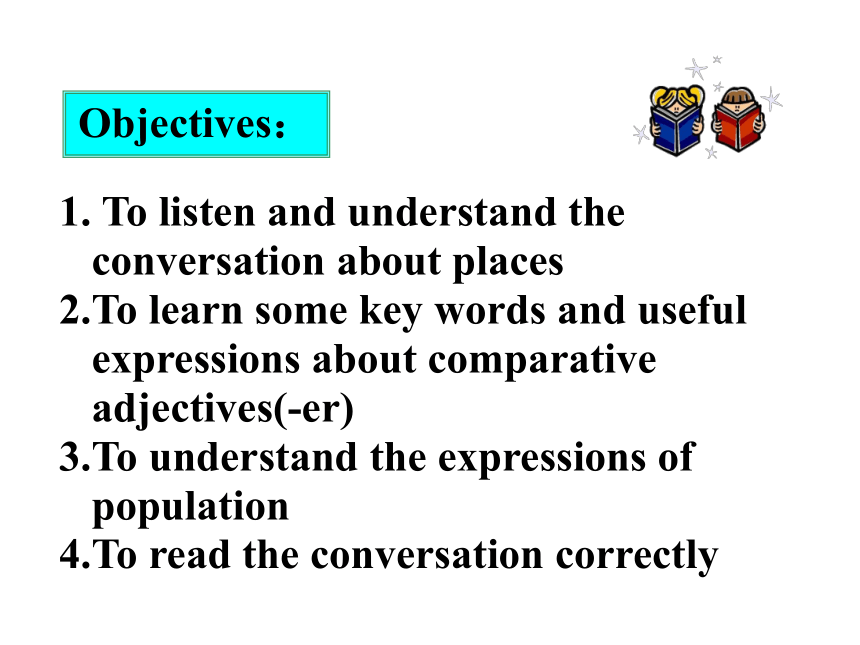 Objectives：

1. To listen and understand the conversation about places
2.To learn some key words and useful expressions about comparative adjectives(-er)
3.To understand the expressions of population
4.To read the conversation correctly